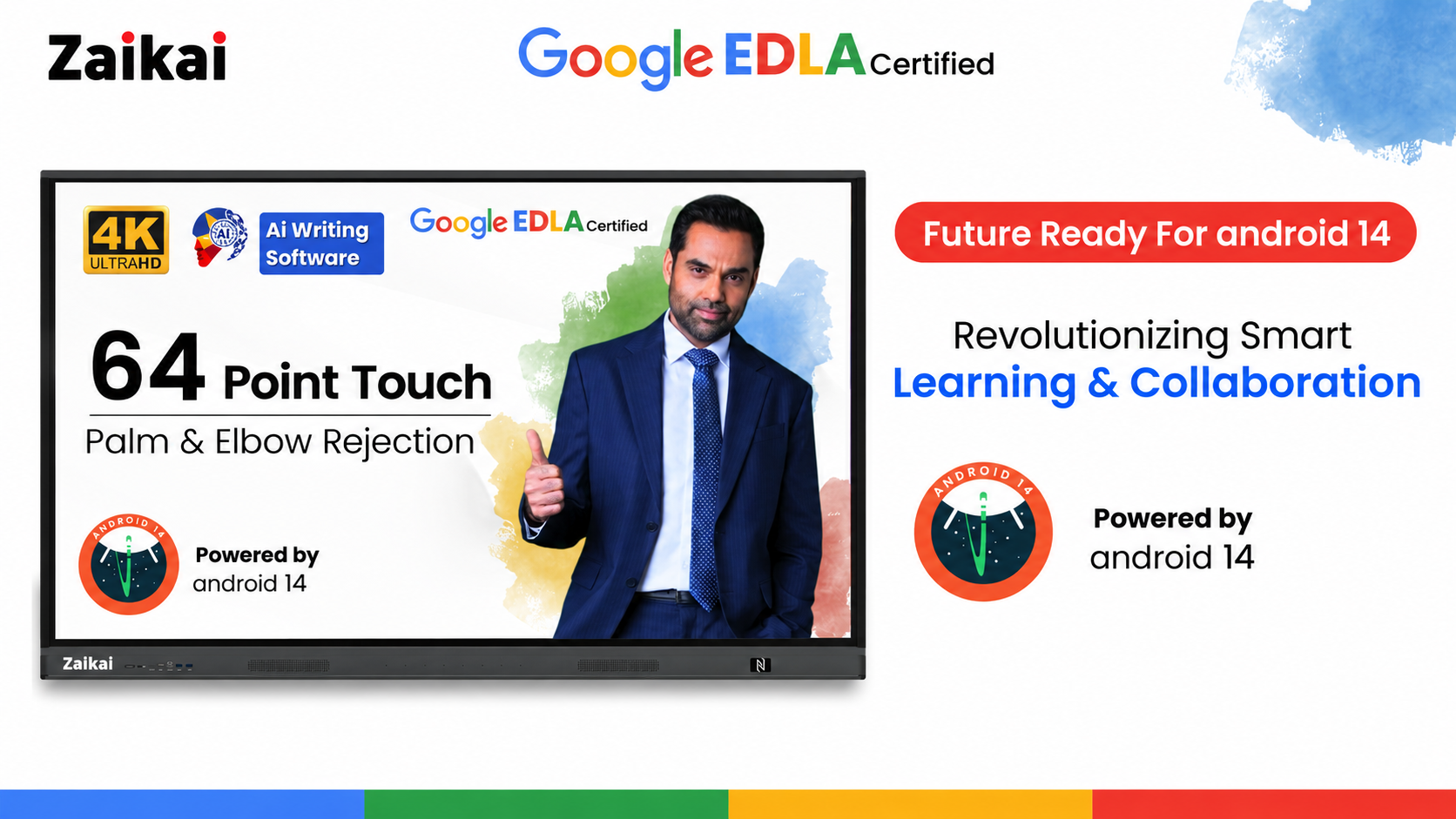 Zaikai

Google EDLA Certified

4K ULTRAHD

AI

Ai Writing Software

Google EDLA Certified

64 Point Touch

Palm & Elbow Rejection

ANDROID 14

Powered by android 14

Zaikai

Future Ready For android 14

Revolutionizing Smart Learning & Collaboration

ANDROID 14

Powered by android 14